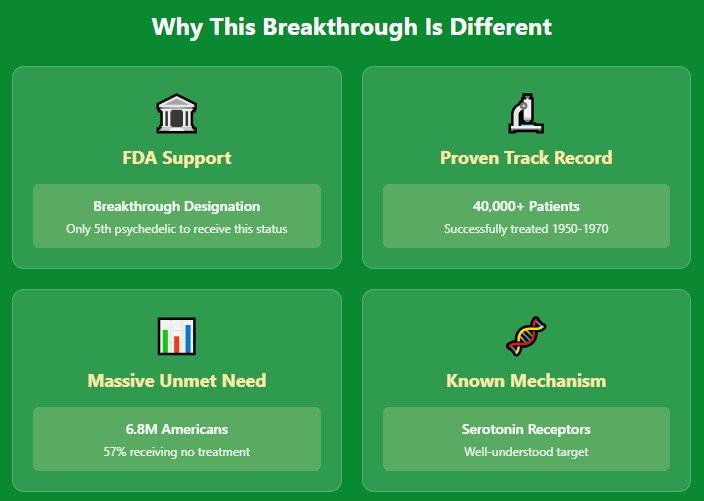 Why This Breakthrough Is Different

FDA Support

Breakthrough Designation
Only 5th psychedelic to receive this status

Proven Track Record

40,000+ Patients
Successfully treated 1950-1970

Massive Unmet Need

6.8M Americans
57% receiving no treatment

Known Mechanism

Serotonin Receptors
Well-understood target